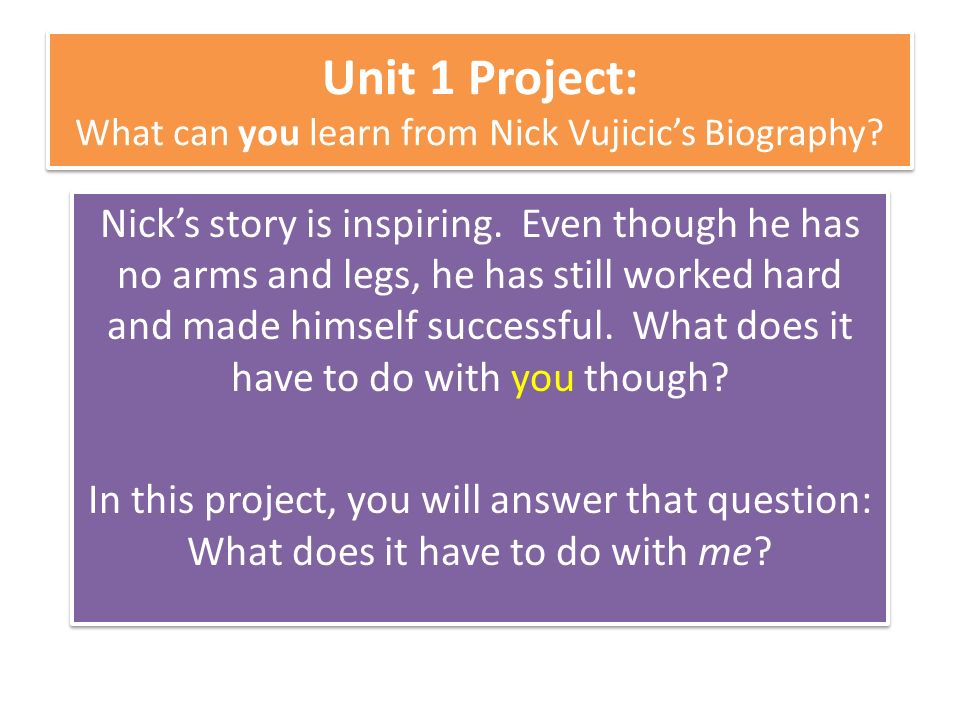 Unit 1 Project:
What can you learn from Nick Vujicic's Biography?

Nick's story is inspiring. Even though he has no arms and legs, he has still worked hard and made himself successful. What does it have to do with you though?

In this project, you will answer that question: What does it have to do with me?